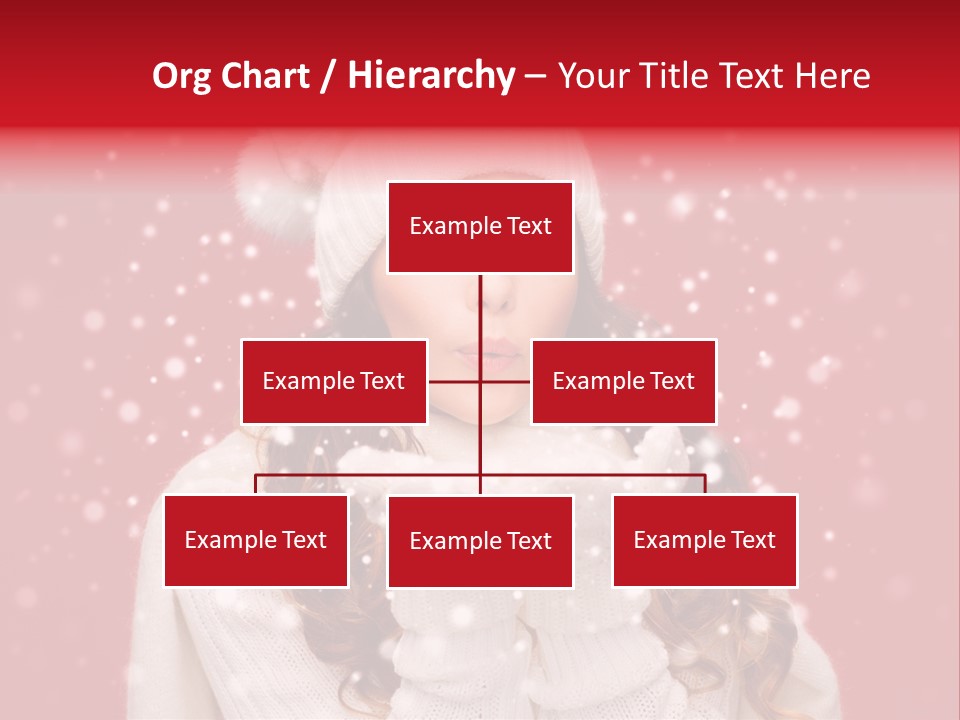 Org Chart / Hierarchy – Your Title Text Here

Example Text

Example Text

Example Text

Example Text

Example Text

Example Text